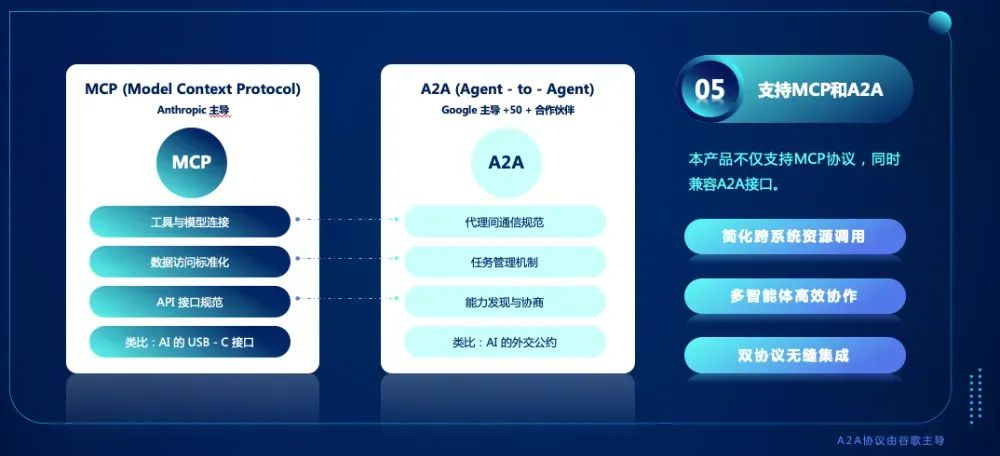 MCP (Model Context Protocol)
Anthropic 主导

MCP

工具与模型连接

数据访问标准化

API 接口规范

类比：AI 的 USB - C 接口

A2A (Agent - to - Agent)
Google 主导 +50 + 合作伙伴

A2A

代理间通信规范

任务管理机制

能力发现与协商

类比：AI 的外交公约

05 支持MCP和A2A

本产品不仅支持MCP协议，同时兼容A2A接口。

简化跨系统资源调用

多智能体高效协作

双协议无缝集成

A2A协议由谷歌主导